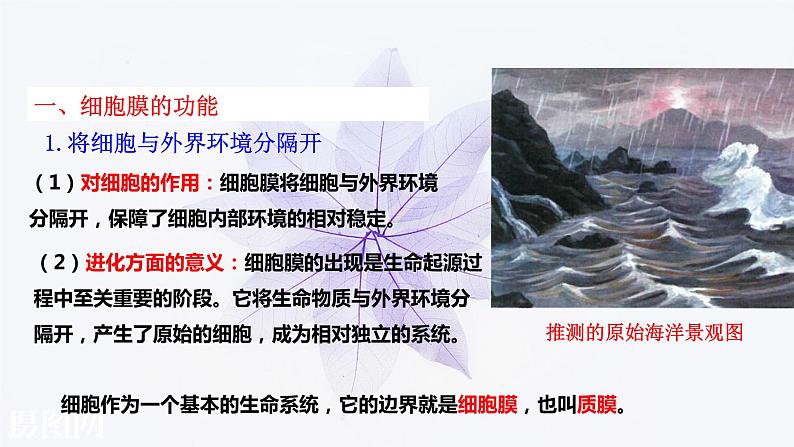 一、细胞膜的功能

1. 将细胞与外界环境分隔开

（1）对细胞的作用：细胞膜将细胞与外界环境分隔开，保障了细胞内部环境的相对稳定。

（2）进化方面的意义：细胞膜的出现是生命起源过程中至关重要的阶段。它将生命物质与外界环境分隔开，产生了原始的细胞，成为相对独立的系统。

推测的原始海洋景观图

细胞作为一个基本的生命系统，它的边界就是细胞膜，也叫质膜。

摄图网